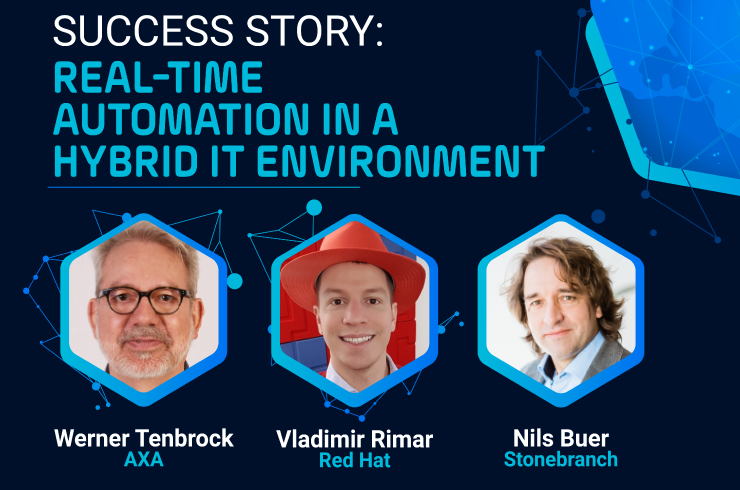 SUCCESS STORY:
REAL-TIME AUTOMATION IN A HYBRID IT ENVIRONMENT

Werner Tenbrock
AXA

Vladimir Rimar
Red Hat

Nils Buer
Stonebranch